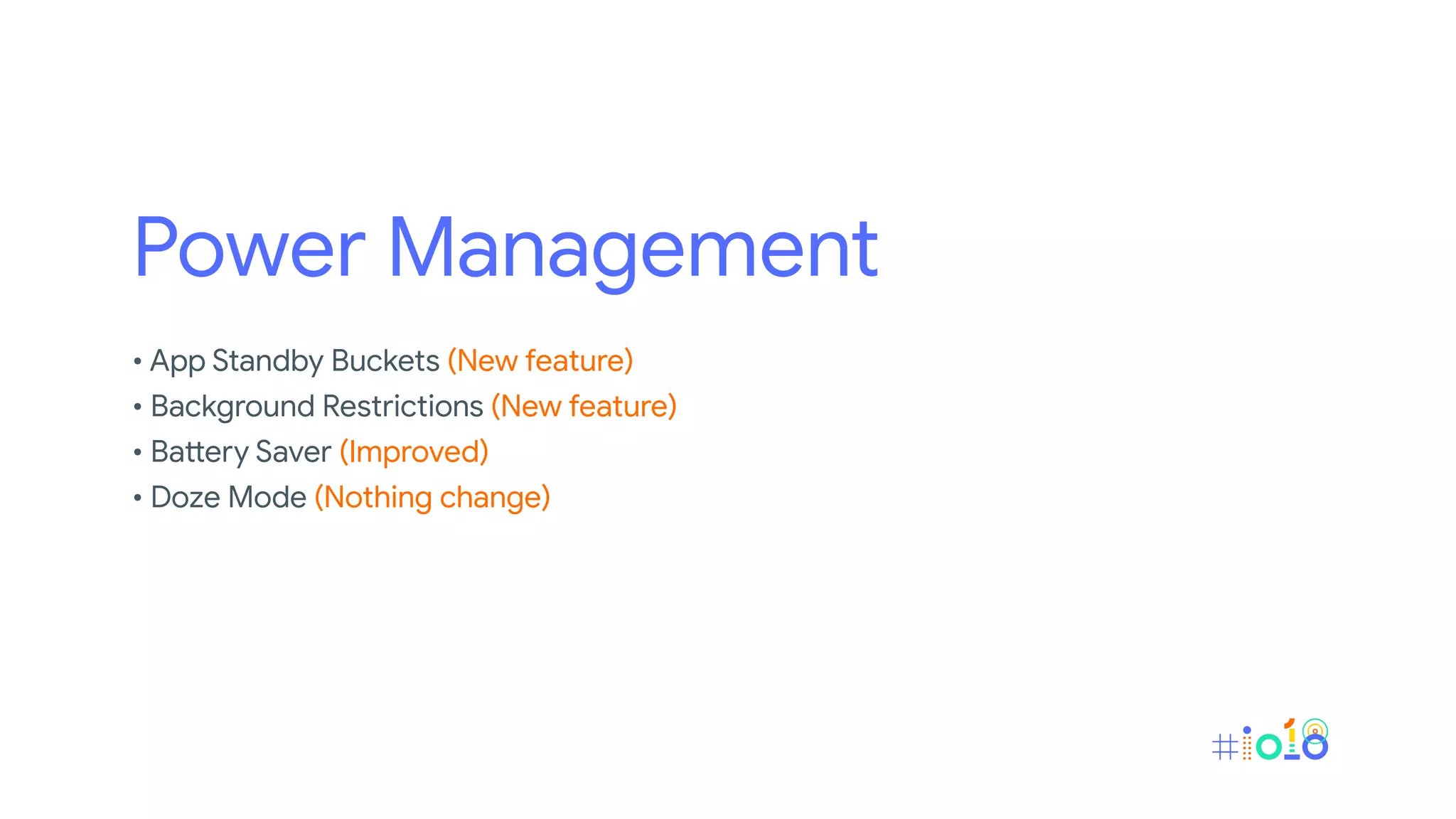 Power Management

• App Standby Buckets (New feature)
• Background Restrictions (New feature)
• Battery Saver (Improved)
• Doze Mode (Nothing change)

#io18